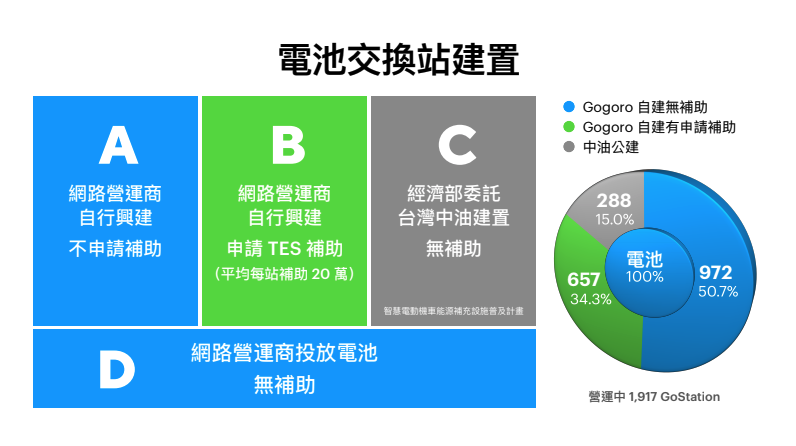 電池交換站建置

A
網路營運商
自行興建
不申請補助

B
網路營運商
自行興建
申請 TES 補助
(平均每站補助 20 萬)

C
經濟部委託
台灣中油建置
無補助
智慧電動機車能源補充設施普及計畫

D
網路營運商投放電池
無補助

Gogoro 自建無補助
Gogoro 自建有申請補助
中油公建

288
15.0%
657
34.3%
電池
100%
972
50.7%

營運中 1,917 GoStation